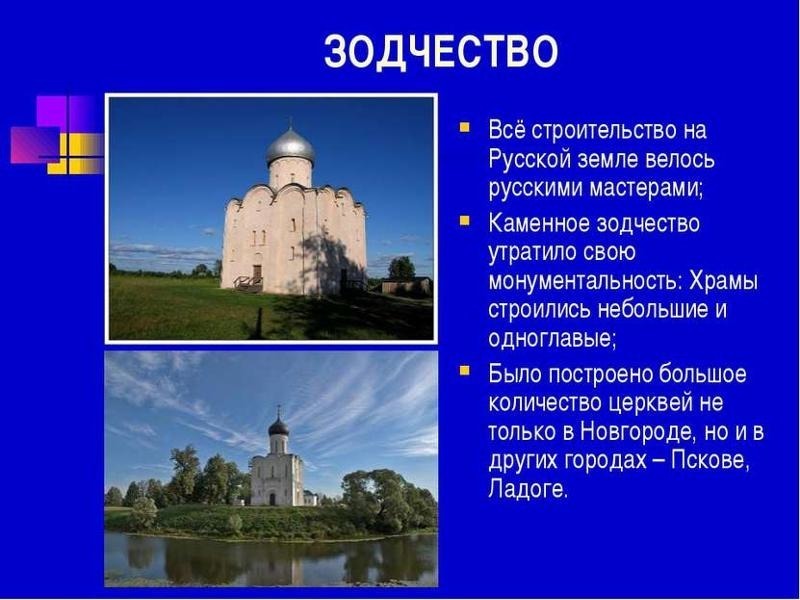 ЗОДЧЕСТВО

Всё строительство на Русской земле велось русскими мастерами;

Каменное зодчество утратило свою монументальность: Храмы строились небольшие и одноглавые;

Было построено большое количество церквей не только в Новгороде, но и в других городах – Пскове, Ладоге.